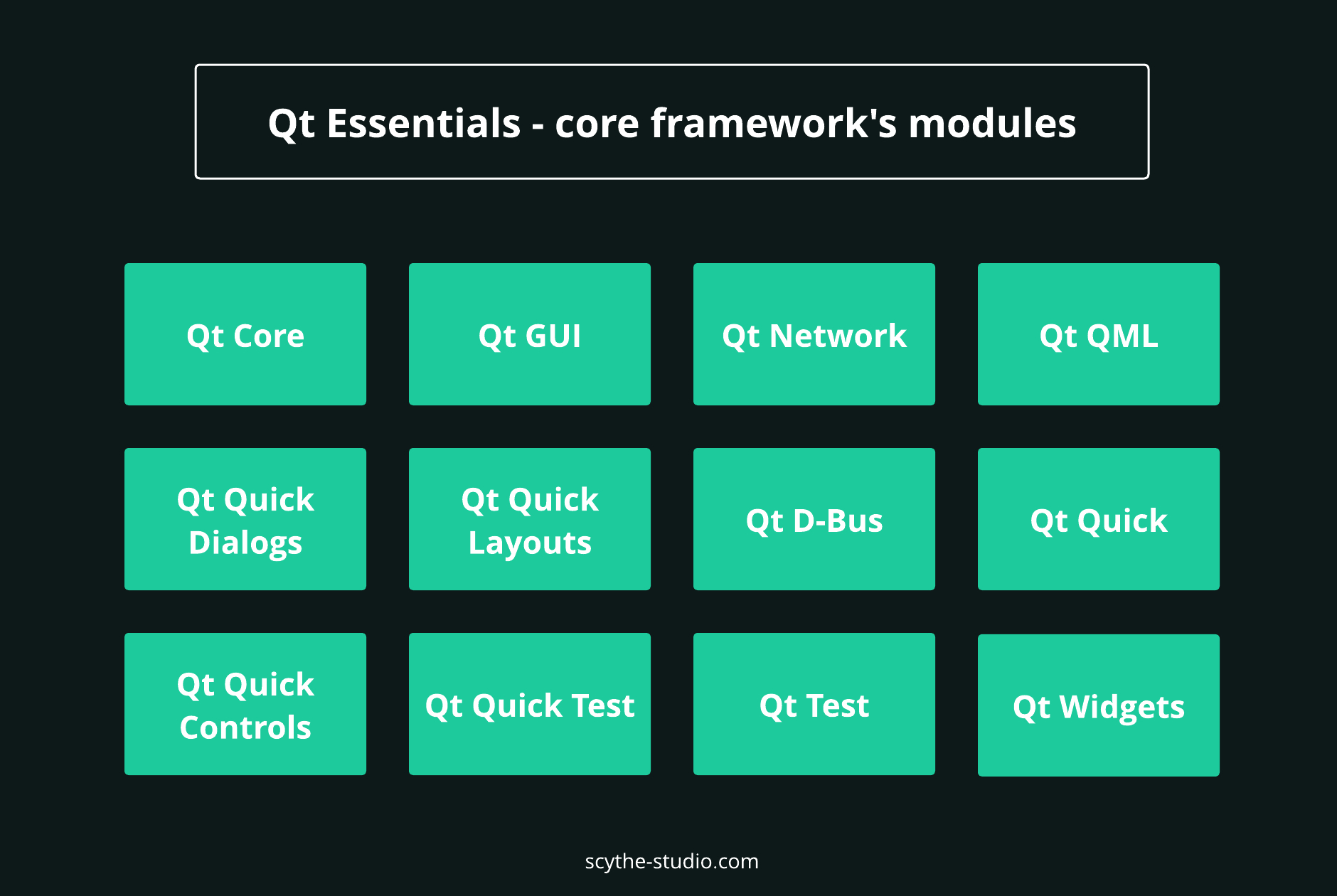 Qt Essentials - core framework's modules

Qt Core

Qt GUI

Qt Network

Qt QML

Qt Quick Dialogs

Qt Quick Layouts

Qt D-Bus

Qt Quick

Qt Quick Controls

Qt Quick Test

Qt Test

Qt Widgets

scythe-studio.com